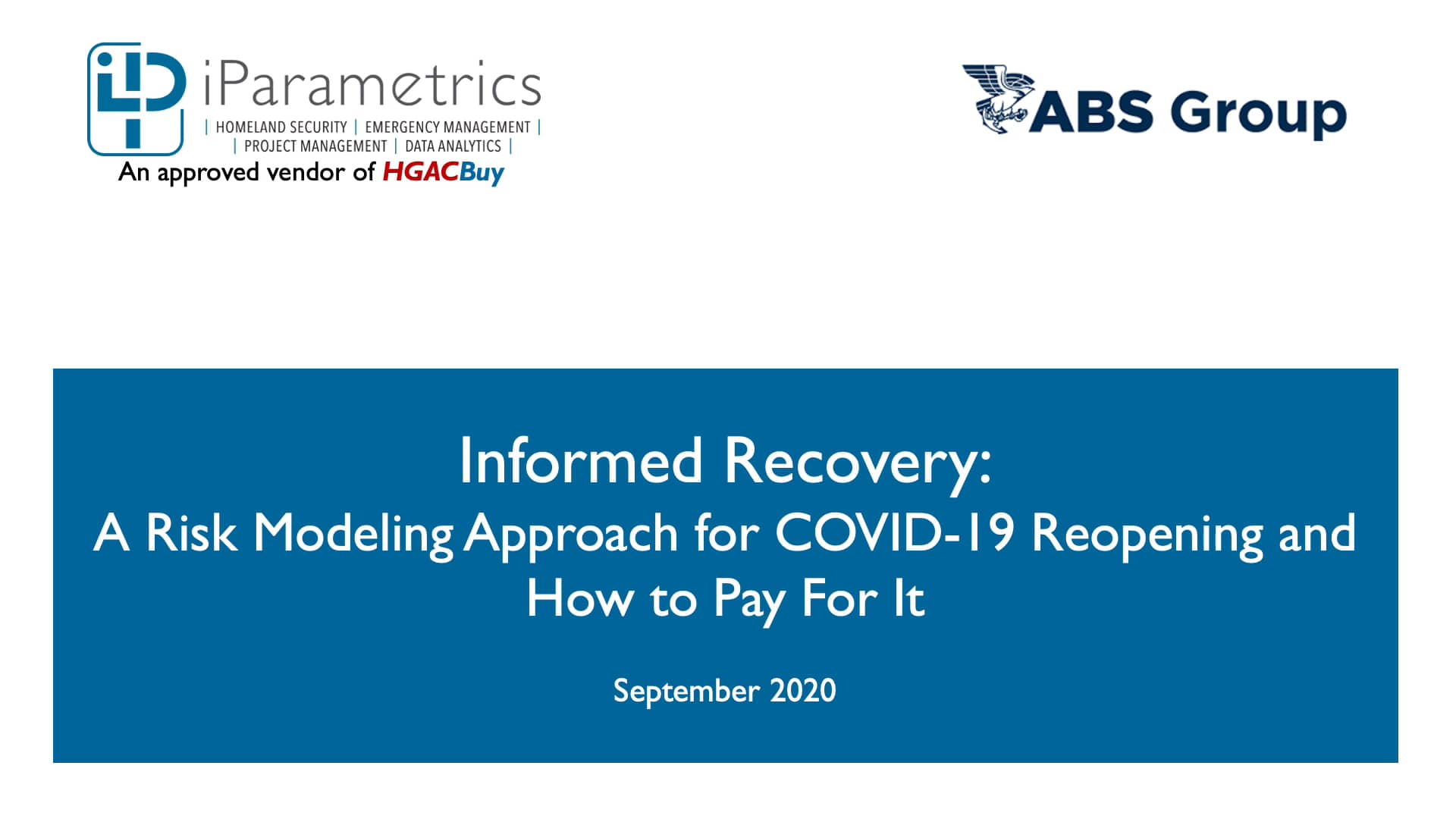 iParametrics
| HOMELAND SECURITY | EMERGENCY MANAGEMENT |
| PROJECT MANAGEMENT | DATA ANALYTICS |
An approved vendor of HGACBuy

ABS Group

Informed Recovery:
A Risk Modeling Approach for COVID-19 Reopening and How to Pay For It

September 2020